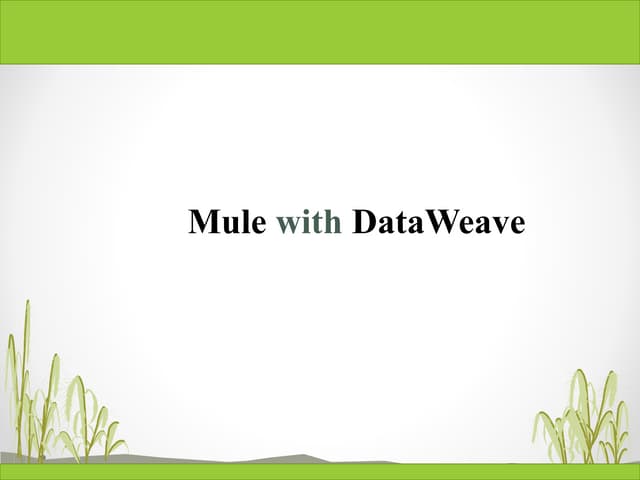 Mule with DataWeave